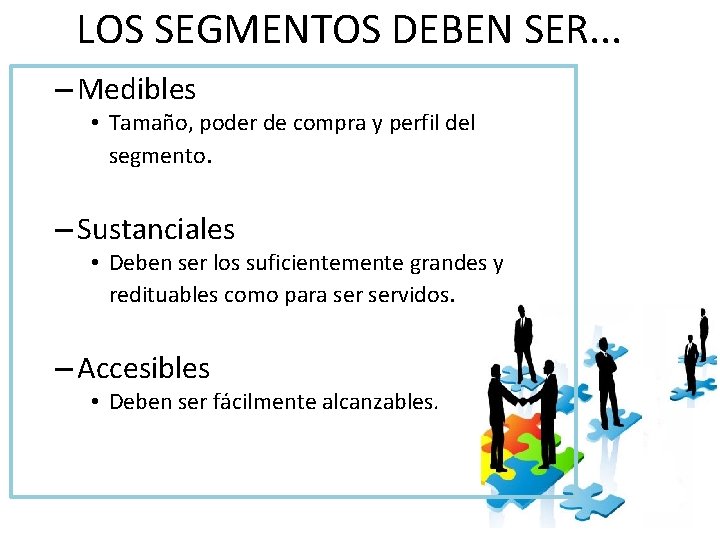 LOS SEGMENTOS DEBEN SER...

– Medibles
• Tamaño, poder de compra y perfil del segmento.

– Sustanciales
• Deben ser los suficientemente grandes y redituables como para ser servidos.

– Accesibles
• Deben ser fácilmente alcanzables.